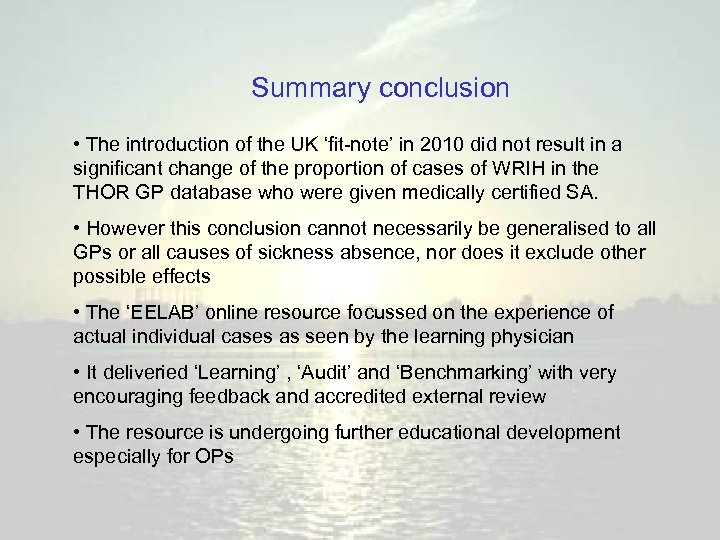 Summary conclusion

• The introduction of the UK ‘fit-note’ in 2010 did not result in a significant change of the proportion of cases of WRIH in the THOR GP database who were given medically certified SA.

• However this conclusion cannot necessarily be generalised to all GPs or all causes of sickness absence, nor does it exclude other possible effects

• The ‘EELAB’ online resource focussed on the experience of actual individual cases as seen by the learning physician

• It deliveried ‘Learning’ , ‘Audit’ and ‘Benchmarking’ with very encouraging feedback and accredited external review

• The resource is undergoing further educational development especially for OPs